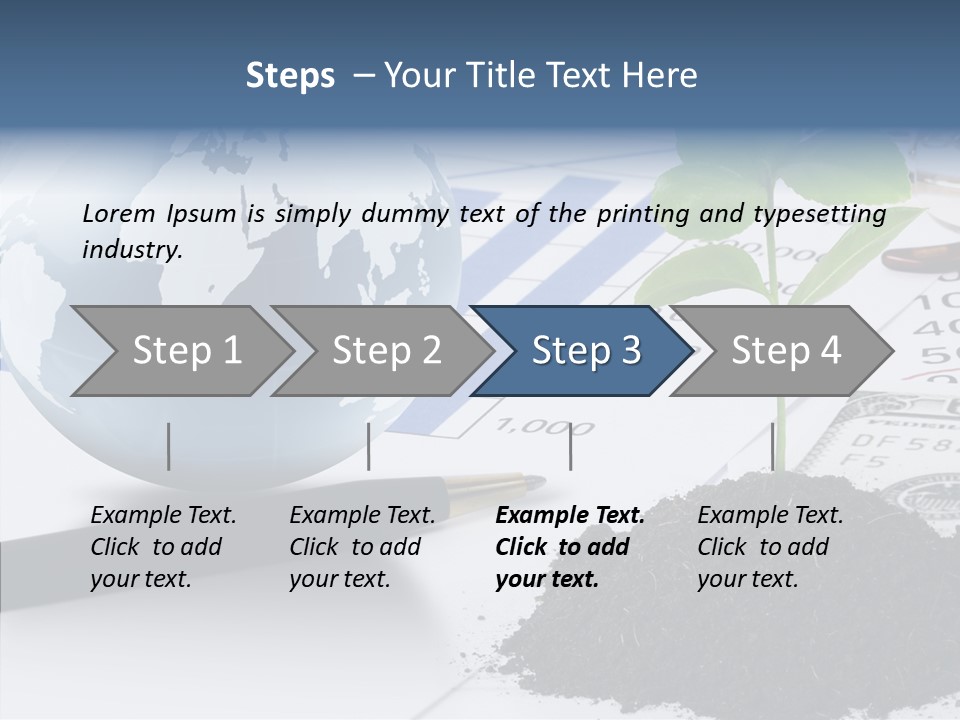 Steps – Your Title Text Here

Lorem Ipsum is simply dummy text of the printing and typesetting industry.

Step 1

Step 2

Step 3

Step 4

Example Text. Click to add your text.

Example Text. Click to add your text.

Example Text. Click to add your text.

Example Text. Click to add your text.